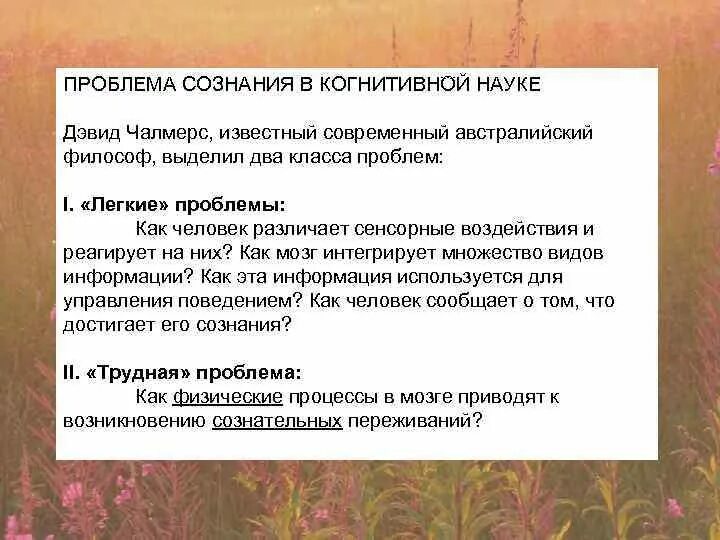 ПРОБЛЕМА СОЗНАНИЯ В КОГНИТИВНОЙ НАУКЕ

Дэвид Чалмерс, известный современный австралийский философ, выделил два класса проблем:

I. «Легкие» проблемы:

Как человек различает сенсорные воздействия и реагирует на них? Как мозг интегрирует множество видов информации? Как эта информация используется для управления поведением? Как человек сообщает о том, что достигает его сознания?

II. «Трудная» проблема:

Как физические процессы в мозге приводят к возникновению сознательных переживаний?